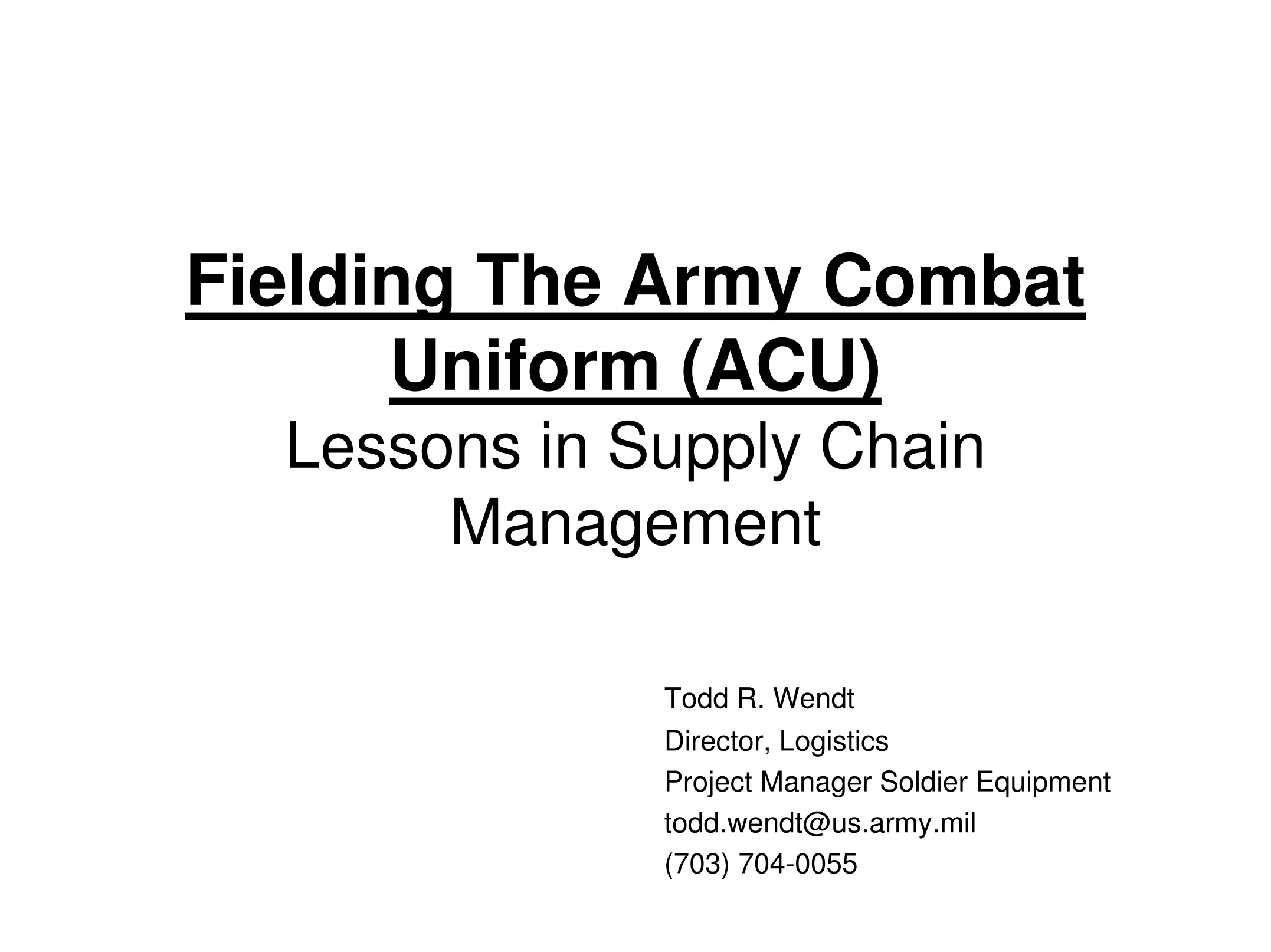 Fielding The Army Combat Uniform (ACU)

Lessons in Supply Chain Management

Todd R. Wendt
Director, Logistics
Project Manager Soldier Equipment
todd.wendt@us.army.mil
(703) 704-0055